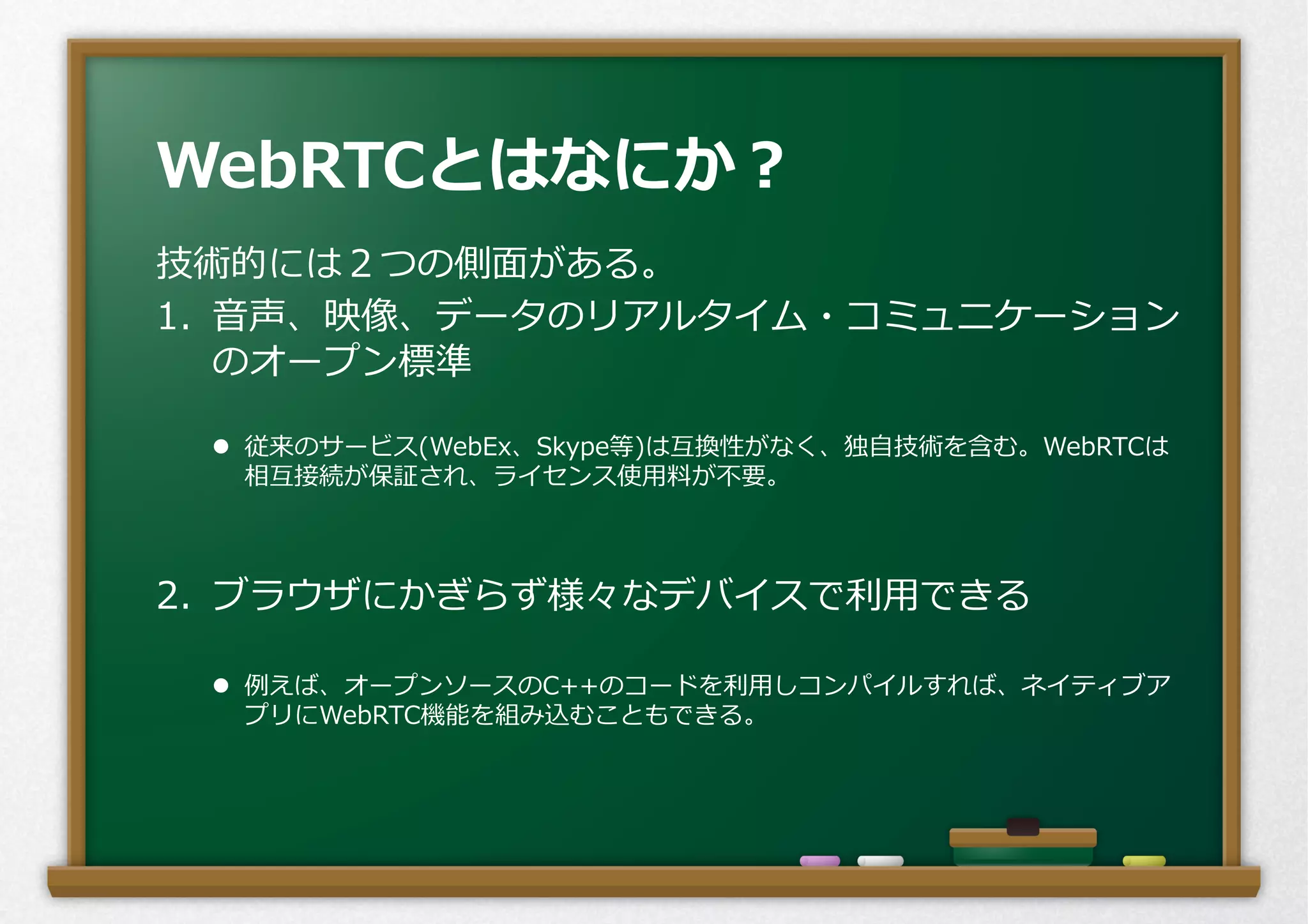 WebRTCとはなにか？

技術的には２つの側面がある。

1. 音声、映像、データのリアルタイム・コミュニケーションのオープン標準

● 従来のサービス(WebEx、Skype等)は互換性がなく、独自技術を含む。WebRTCは相互接続が保証され、ライセンス使用料が不要。

2. ブラウザにかぎらず様々なデバイスで利用できる

● 例えば、オープンソースのC++のコードを利用しコンパイルすれば、ネイティブアプリにWebRTC機能を組み込むこともできる。